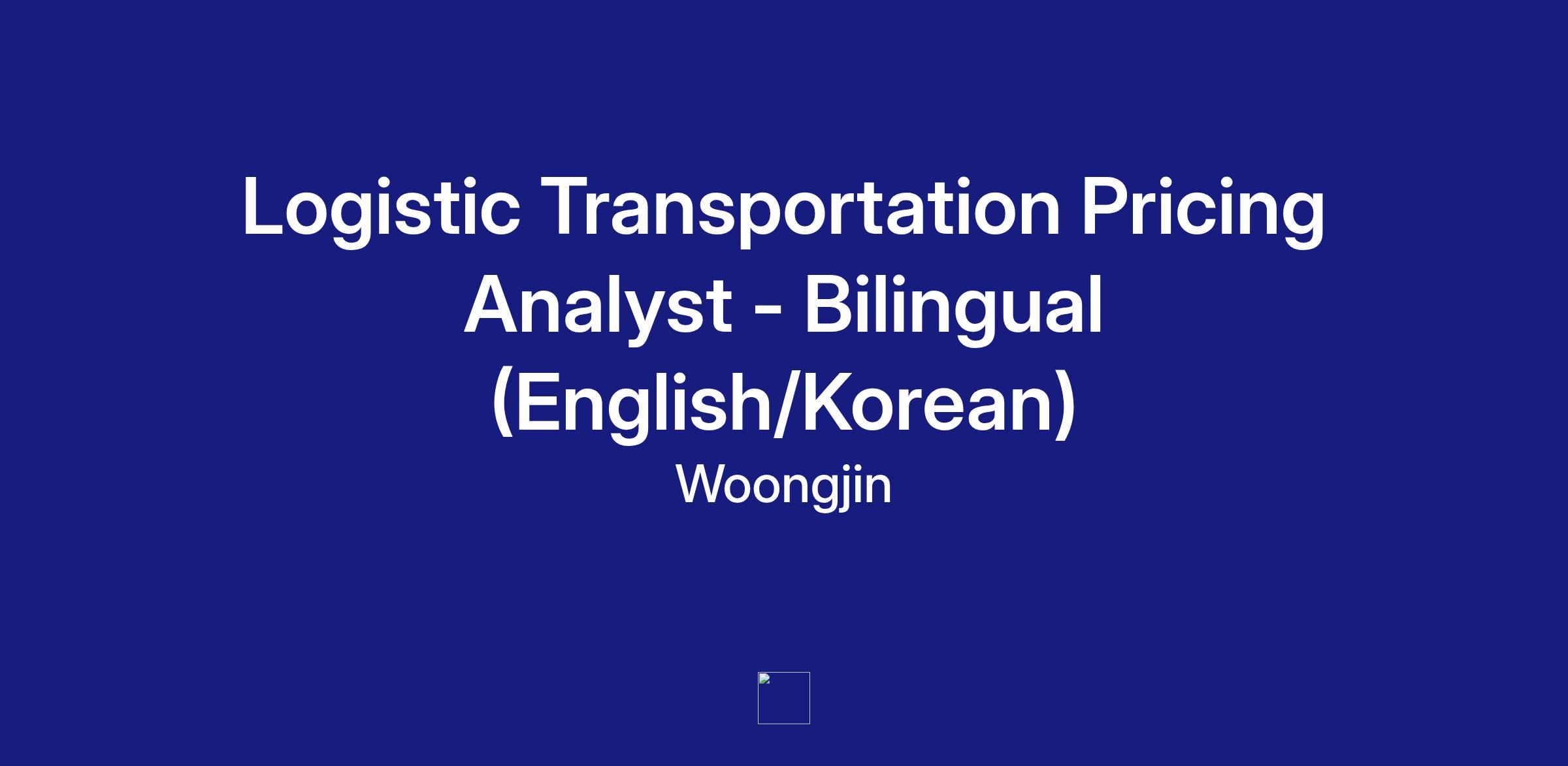 Logistic Transportation Pricing Analyst - Bilingual (English/Korean)

Woongjin